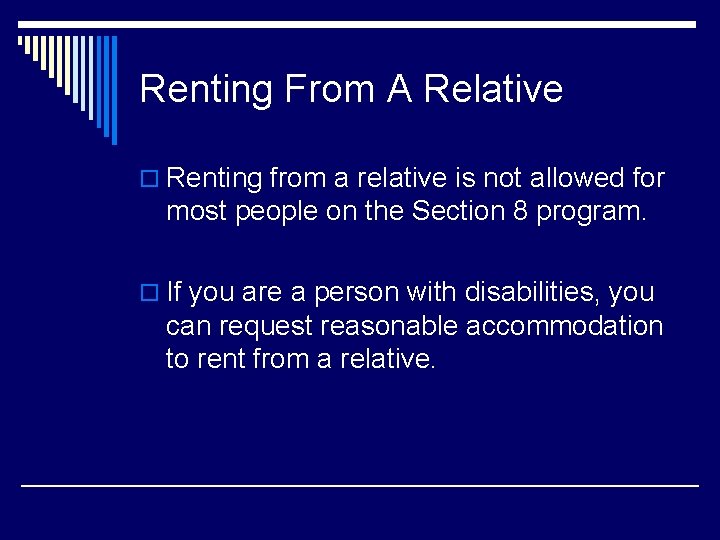 Renting From A Relative

Renting from a relative is not allowed for most people on the Section 8 program.

If you are a person with disabilities, you can request reasonable accommodation to rent from a relative.